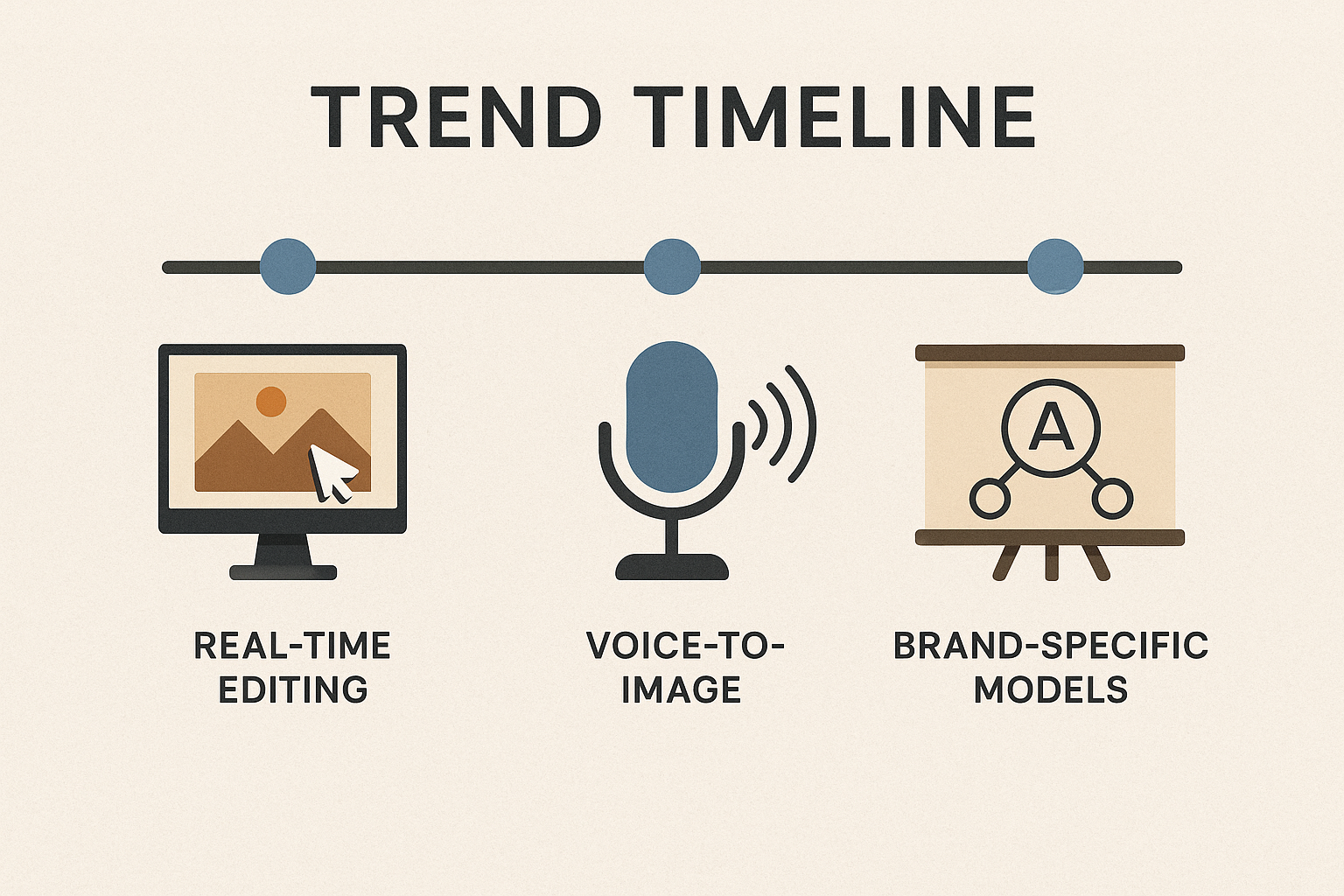 TREND TIMELINE

A

REAL-TIME EDITING

VOICE-TO-IMAGE

BRAND-SPECIFIC MODELS